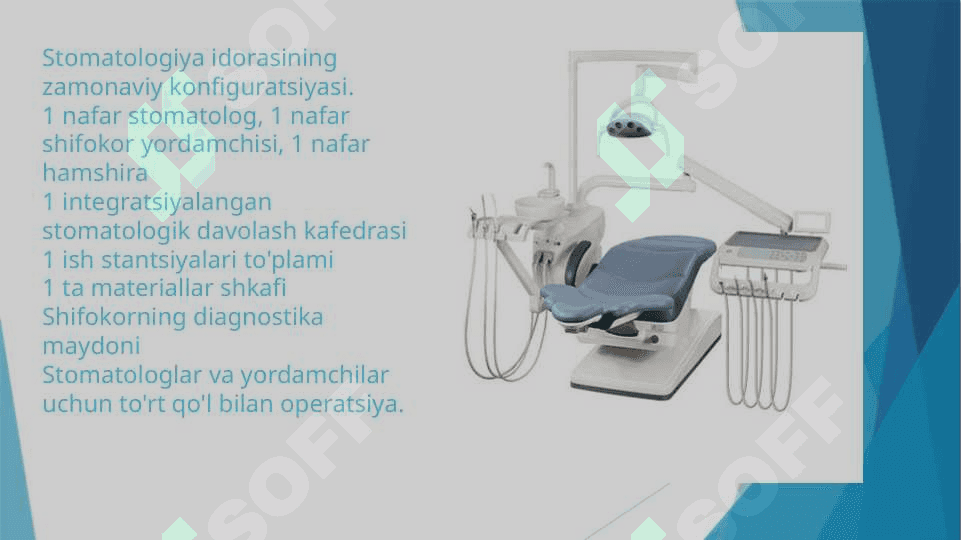 Stomatologiya idorasining zamonaviy konfiguratsiyasi.
1 nafar stomatolog, 1 nafar shifokor yordamchisi, 1 nafar hamshira
1 integratsiyalangan stomatologik davolash kafedrasi
1 ish stantsiyalari to'plami
1 ta materiallar shkafi
Shifokorning diagnostika maydoni
Stomatologlar va yordamchilar uchun to'rt qo'l bilan operatsiya.

SOFF SOFF SOFF SOFF